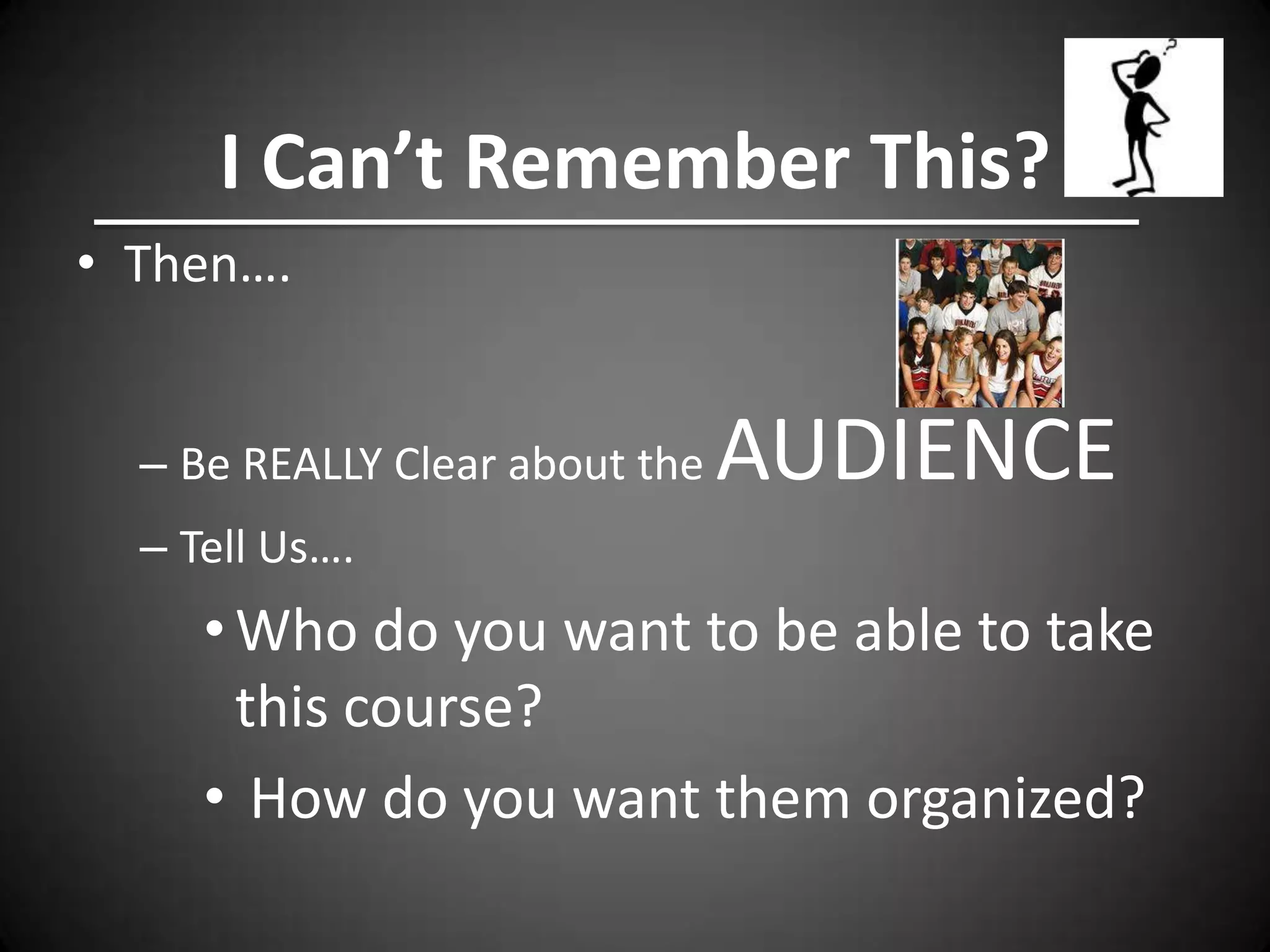 I Can’t Remember This?

• Then….

– Be REALLY Clear about the AUDIENCE

– Tell Us….

• Who do you want to be able to take this course?

• How do you want them organized?